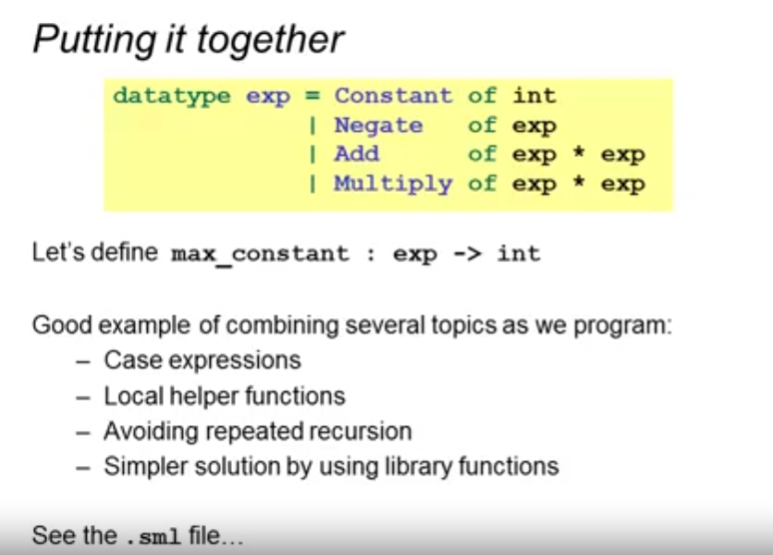 Putting it together

datatype exp = Constant of int
             | Negate   of exp
             | Add      of exp * exp
             | Multiply of exp * exp

Let's define max_constant : exp -> int

Good example of combining several topics as we program:
– Case expressions
– Local helper functions
– Avoiding repeated recursion
– Simpler solution by using library functions

See the .sml file…